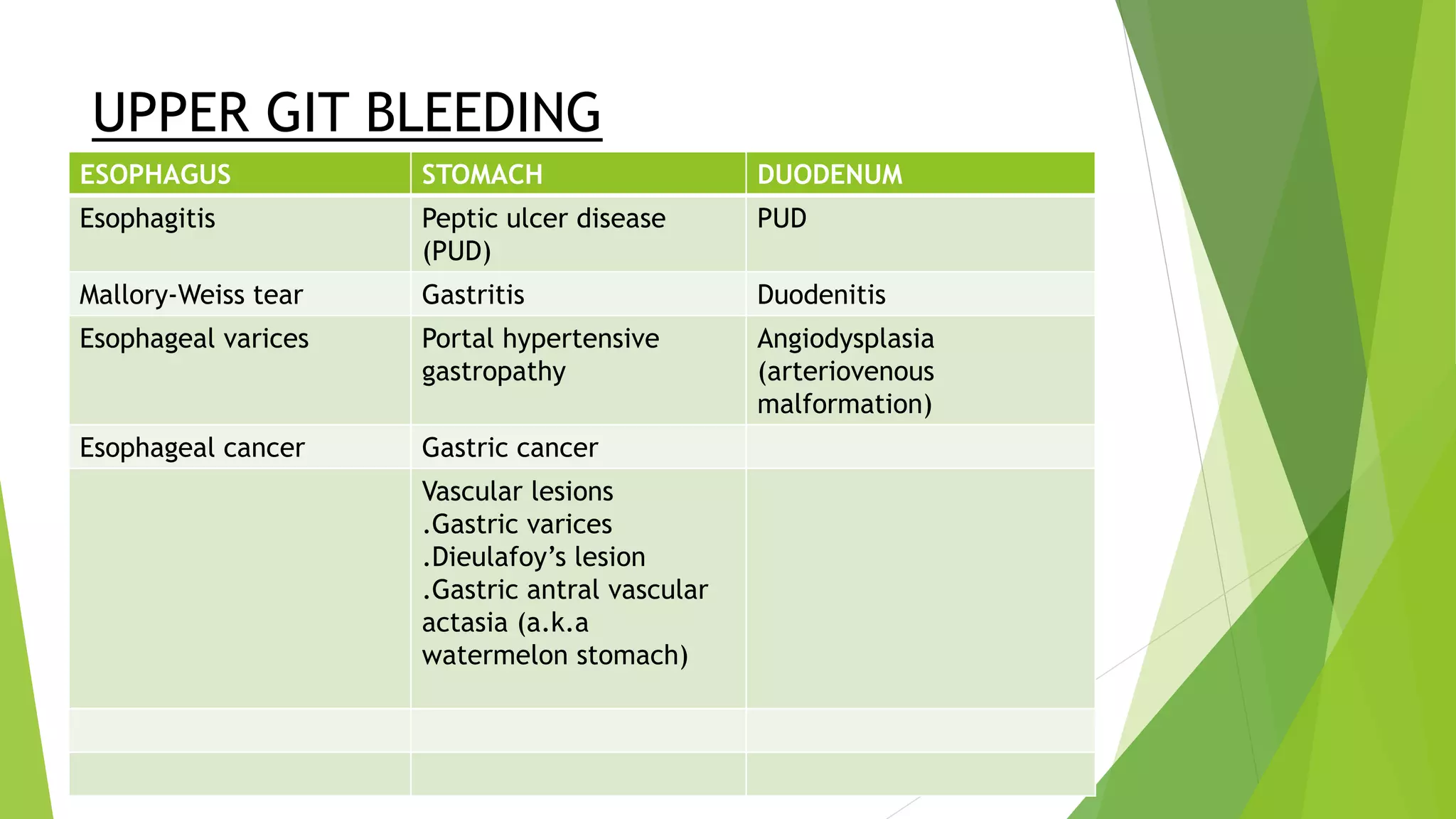 UPPER GIT BLEEDING

| ESOPHAGUS | STOMACH | DUODENUM |
|---|---|---|
| Esophagitis | Peptic ulcer disease (PUD) | PUD |
| Mallory-Weiss tear | Gastritis | Duodenitis |
| Esophageal varices | Portal hypertensive gastropathy | Angiodysplasia (arteriovenous malformation) |
| Esophageal cancer | Gastric cancer | |
| | Vascular lesions .Gastric varices .Dieulafoy's lesion .Gastric antral vascular actasia (a.k.a watermelon stomach) | |
| | | |
| | | |